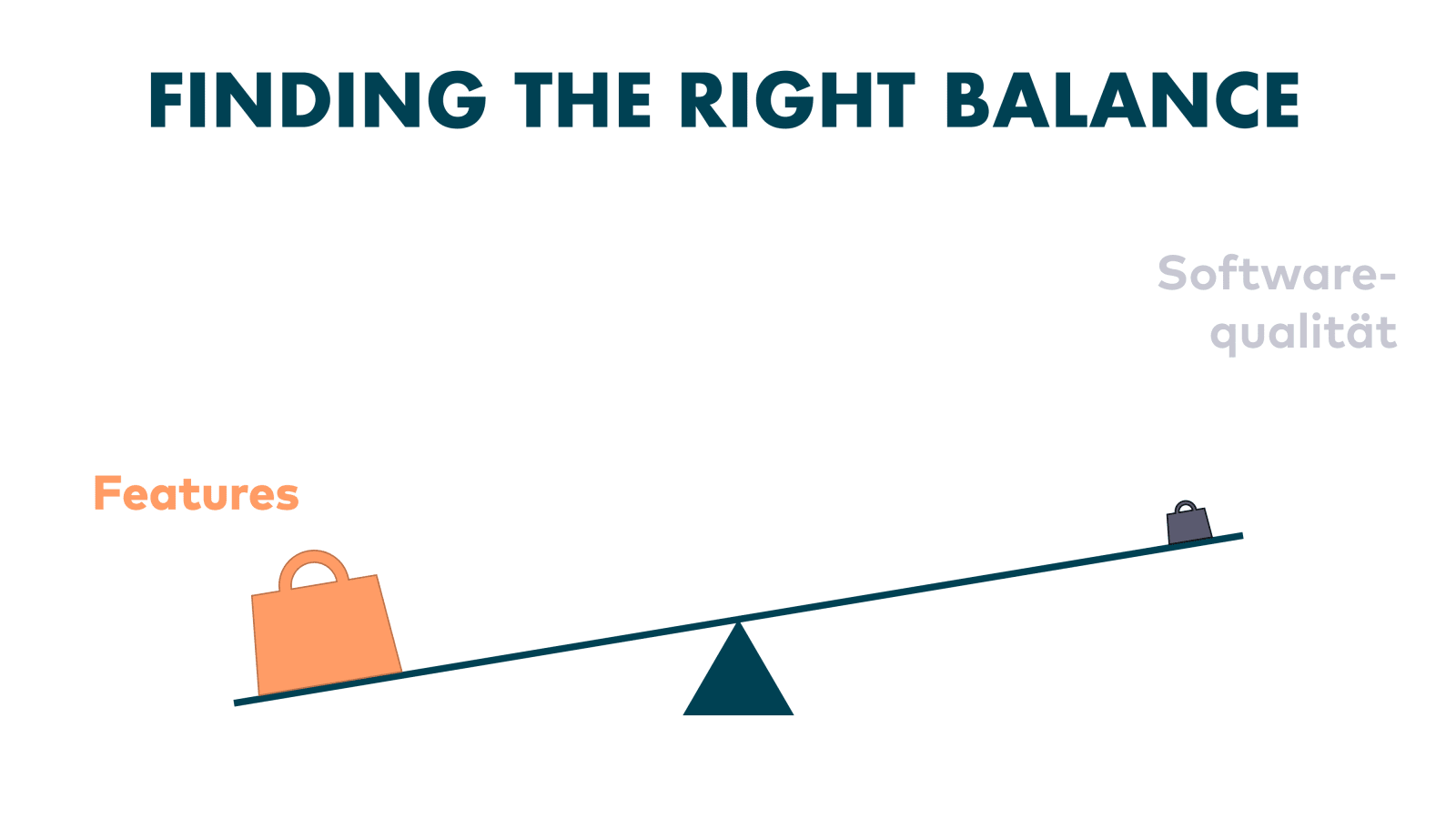 FINDING THE RIGHT BALANCE

Software-qualität

Features